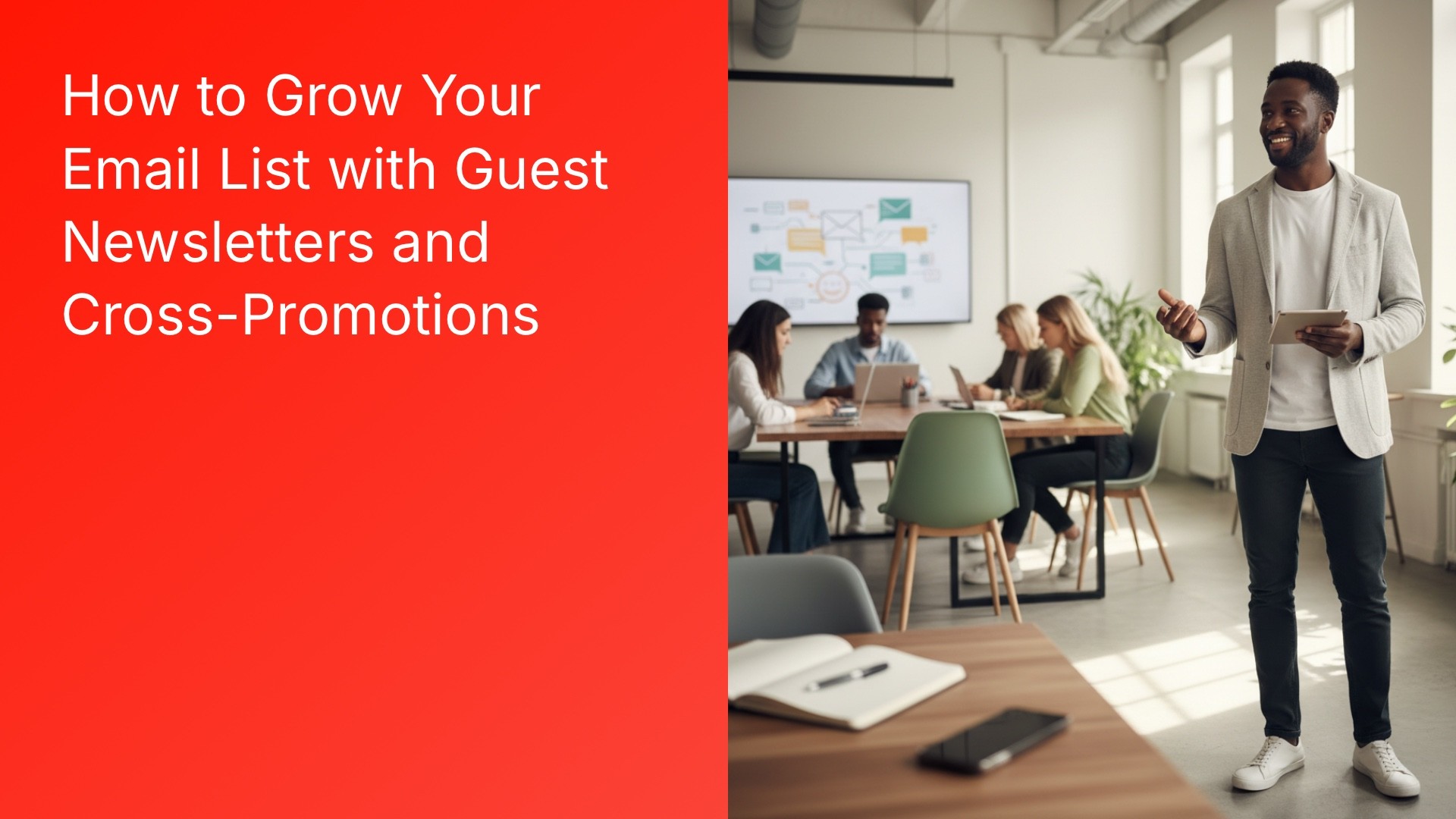 How to Grow Your Email List with Guest Newsletters and Cross-Promotions